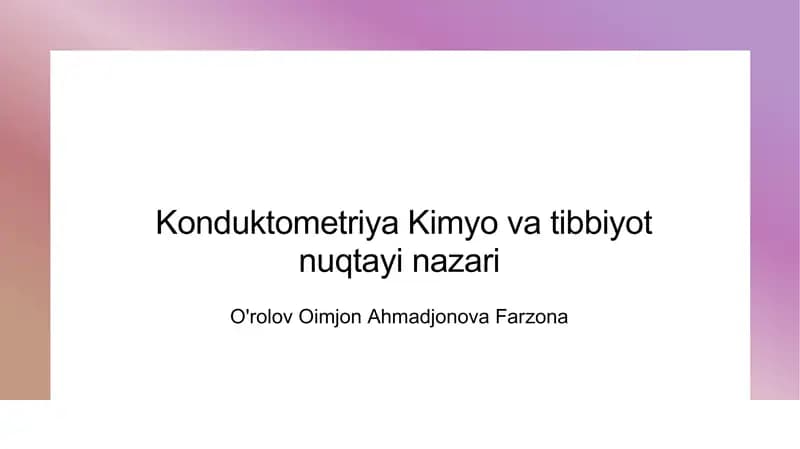 Konduktometriya Kimyo va tibbiyot nuqtayi nazari

O'rolov Oimjon Ahmadjonova Farzona